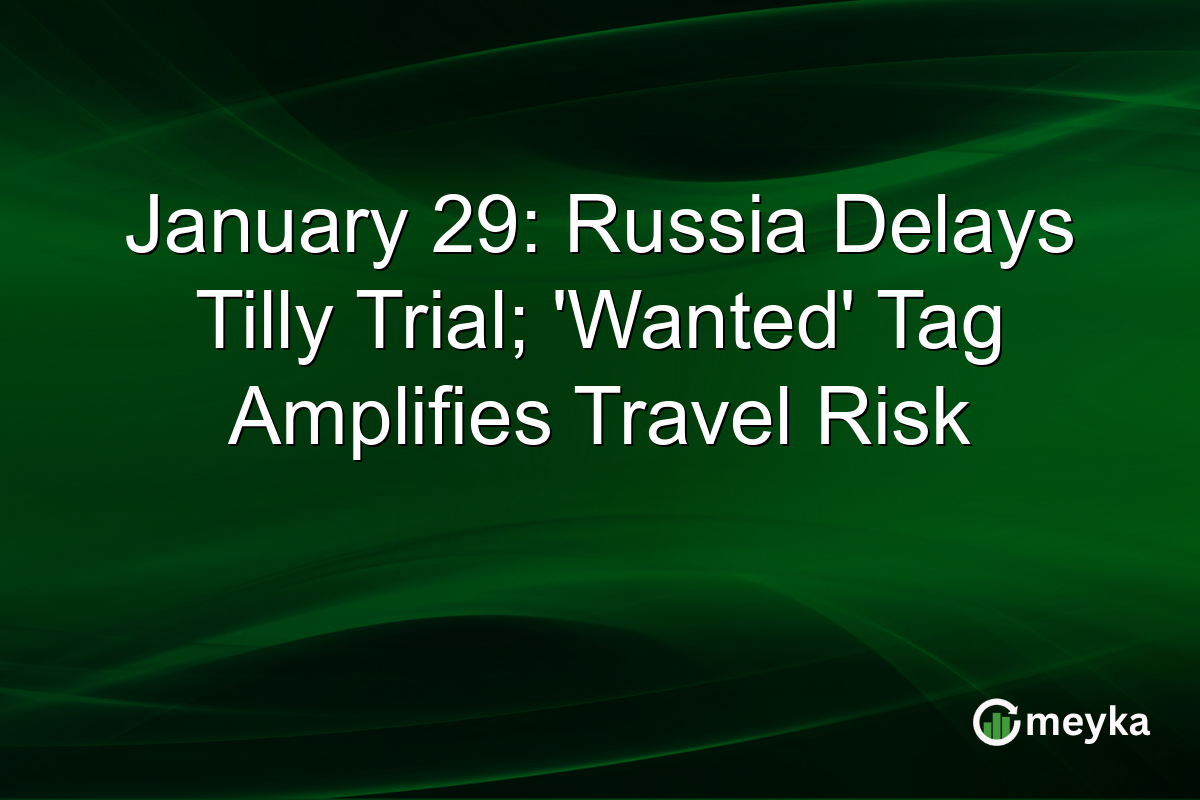 January 29: Russia Delays Tilly Trial; 'Wanted' Tag Amplifies Travel Risk

meyka